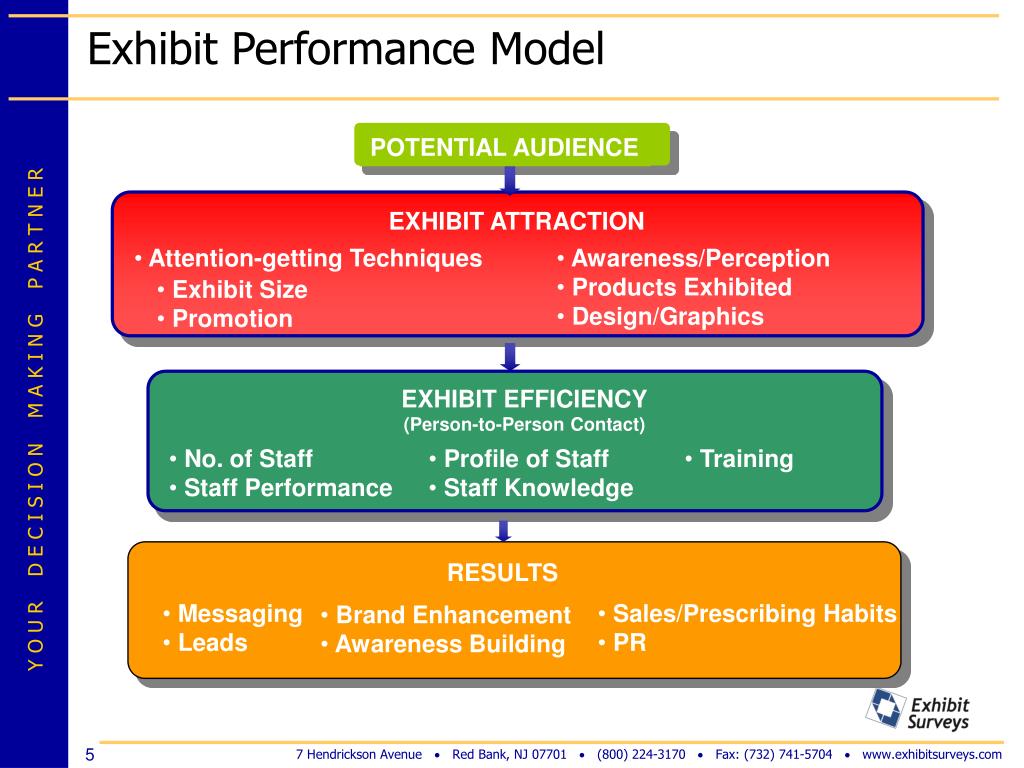 YOUR DECISION MAKING PARTNER

Exhibit Performance Model

POTENTIAL AUDIENCE

EXHIBIT ATTRACTION

• Attention-getting Techniques
• Exhibit Size
• Promotion

• Awareness/Perception
• Products Exhibited
• Design/Graphics

EXHIBIT EFFICIENCY
(Person-to-Person Contact)

• No. of Staff
• Staff Performance

• Profile of Staff
• Staff Knowledge

• Training

RESULTS

• Messaging
• Leads

• Brand Enhancement
• Awareness Building

• Sales/Prescribing Habits
• PR

Exhibit Surveys

5

7 Hendrickson Avenue • Red Bank, NJ 07701 • (800) 224-3170 • Fax: (732) 741-5704 • www.exhibitsurveys.com